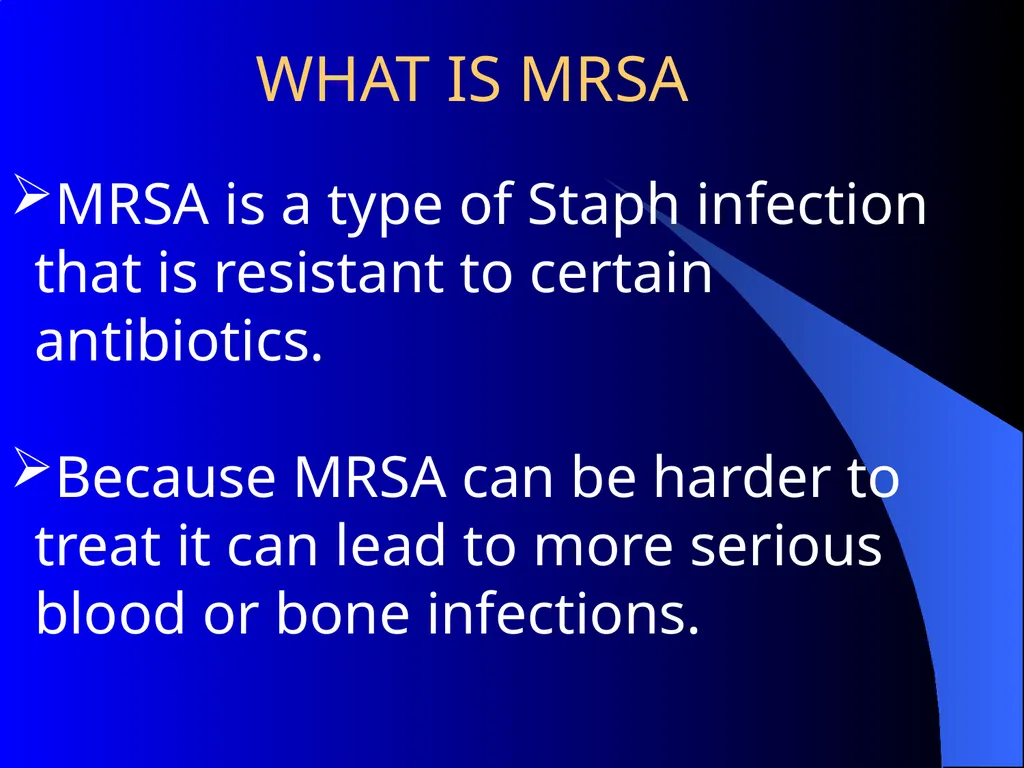 WHAT IS MRSA

➢MRSA is a type of Staph infection that is resistant to certain antibiotics.

➢Because MRSA can be harder to treat it can lead to more serious blood or bone infections.